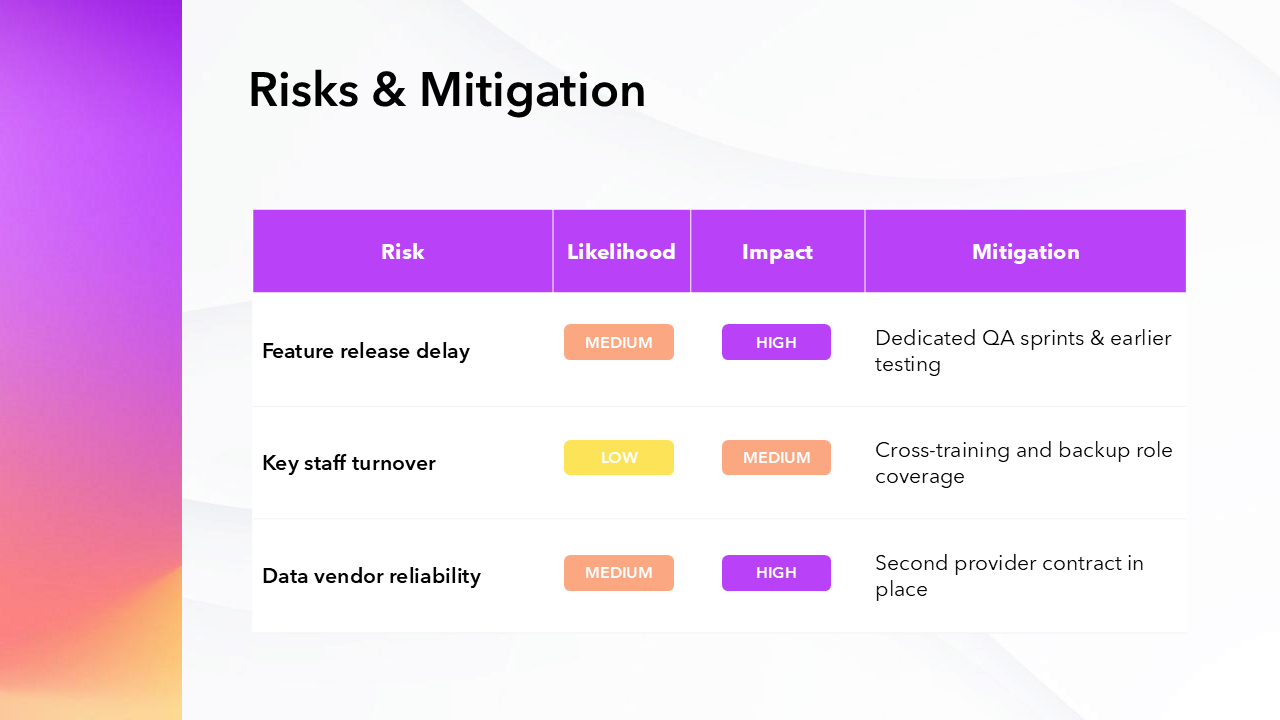 Risks & Mitigation

| Risk | Likelihood | Impact | Mitigation |
|---|---|---|---|
| Feature release delay | MEDIUM | HIGH | Dedicated QA sprints & earlier testing |
| Key staff turnover | LOW | MEDIUM | Cross-training and backup role coverage |
| Data vendor reliability | MEDIUM | HIGH | Second provider contract in place |